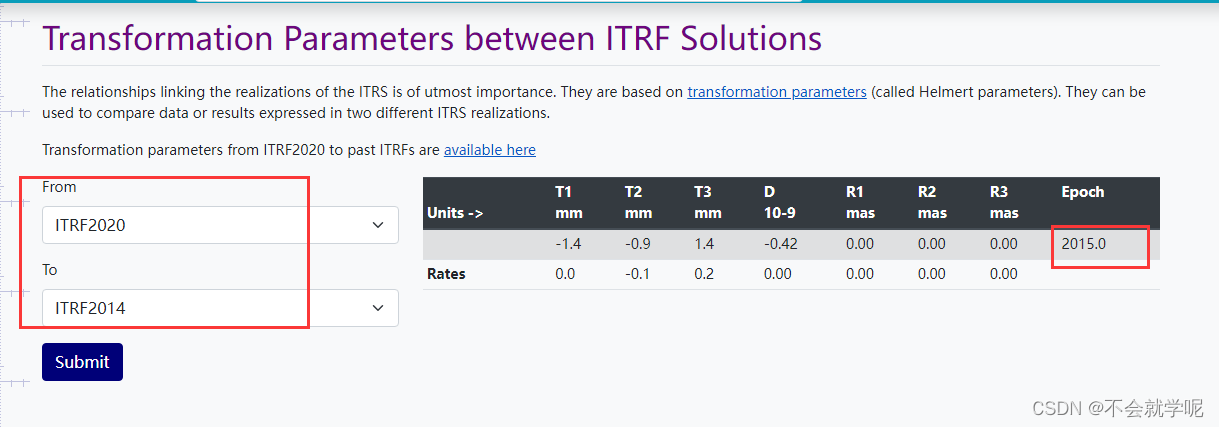 Transformation Parameters between ITRF Solutions

The relationships linking the realizations of the ITRS is of utmost importance. They are based on transformation parameters (called Helmert parameters). They can be used to compare data or results expressed in two different ITRS realizations.

Transformation parameters from ITRF2020 to past ITRFs are available here

From

ITRF2020

To

ITRF2014

Submit

| Units -> | T1 mm | T2 mm | T3 mm | D 10-9 | R1 mas | R2 mas | R3 mas | Epoch |
|---|---|---|---|---|---|---|---|---|
| | -1.4 | -0.9 | 1.4 | -0.42 | 0.00 | 0.00 | 0.00 | 2015.0 |
| Rates | 0.0 | -0.1 | 0.2 | 0.00 | 0.00 | 0.00 | 0.00 | |

CSDN @不会就学呢